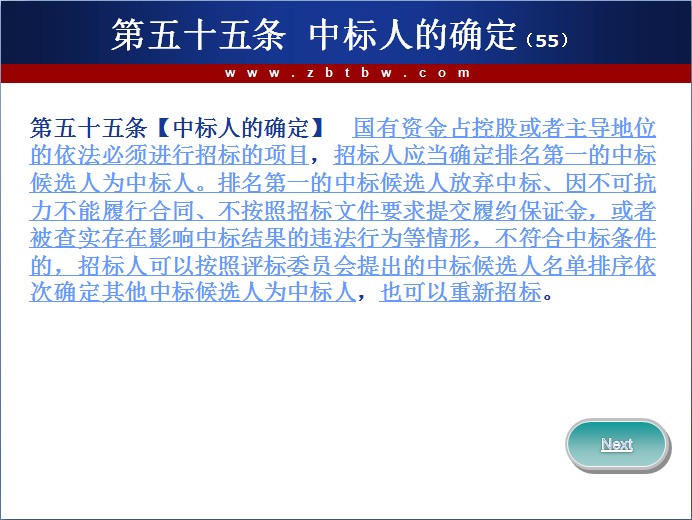 第五十五条 中标人的确定（55）

www.zbtbw.com

第五十五条【中标人的确定】 国有资金占控股或者主导地位的依法必须进行招标的项目，招标人应当确定排名第一的中标候选人为中标人。排名第一的中标候选人放弃中标、因不可抗力不能履行合同、不按照招标文件要求提交履约保证金，或者被查实存在影响中标结果的违法行为等情形，不符合中标条件的，招标人可以按照评标委员会提出的中标候选人名单排序依次确定其他中标候选人为中标人，也可以重新招标。

Next